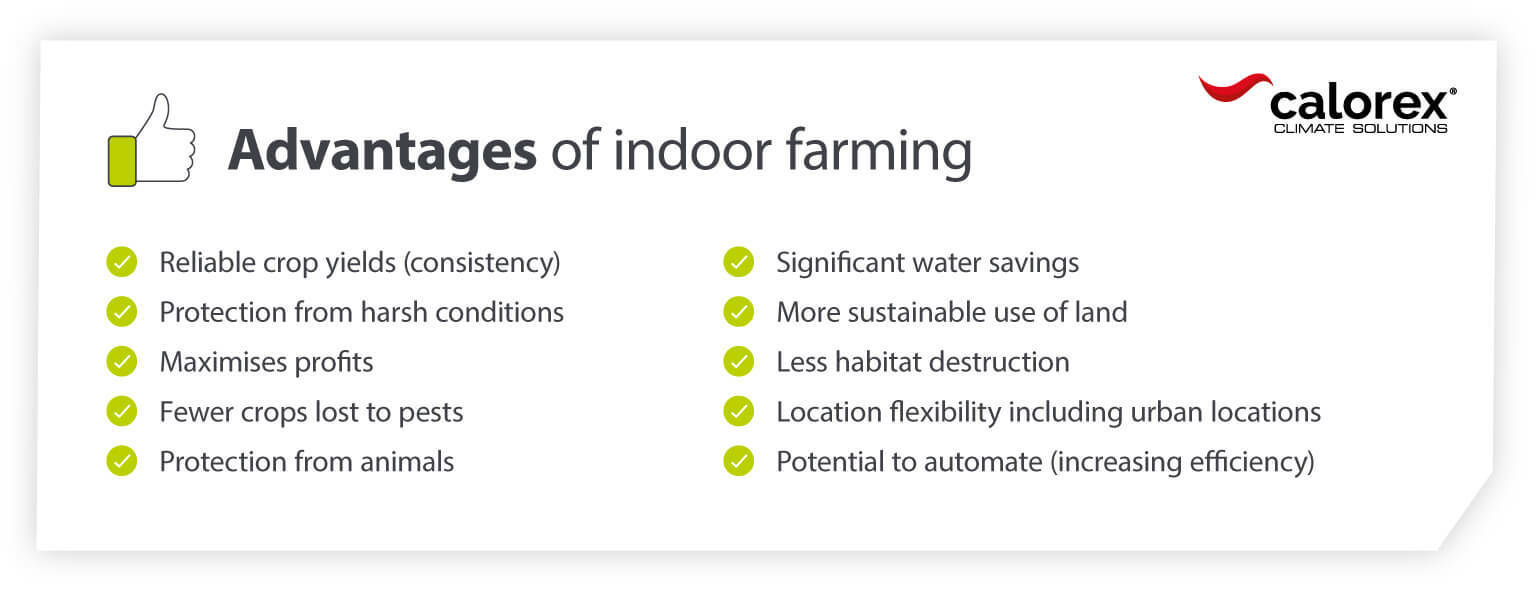 calorex®
CLIMATE SOLUTIONS

Advantages of indoor farming

Reliable crop yields (consistency)
Protection from harsh conditions
Maximises profits
Fewer crops lost to pests
Protection from animals

Significant water savings
More sustainable use of land
Less habitat destruction
Location flexibility including urban locations
Potential to automate (increasing efficiency)